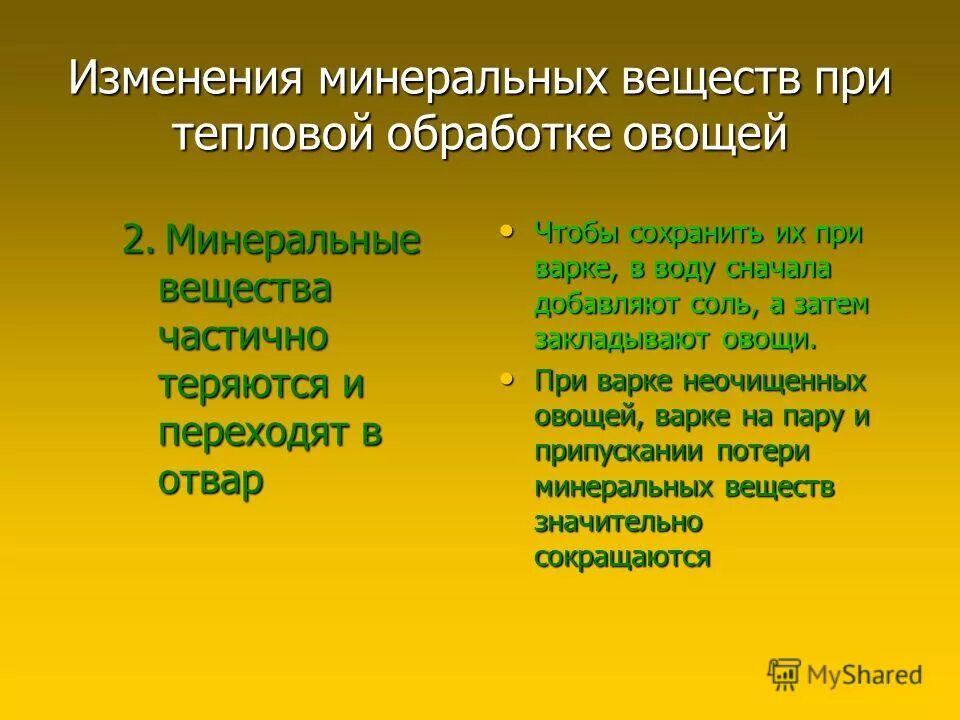 Изменения минеральных веществ при тепловой обработке овощей

2. Минеральные вещества частично теряются и переходят в отвар

• Чтобы сохранить их при варке, в воду сначала добавляют соль, а затем закладывают овощи.

• При варке неочищенных овощей, варке на пару и припускании потери минеральных веществ значительно сокращаются

MyShared